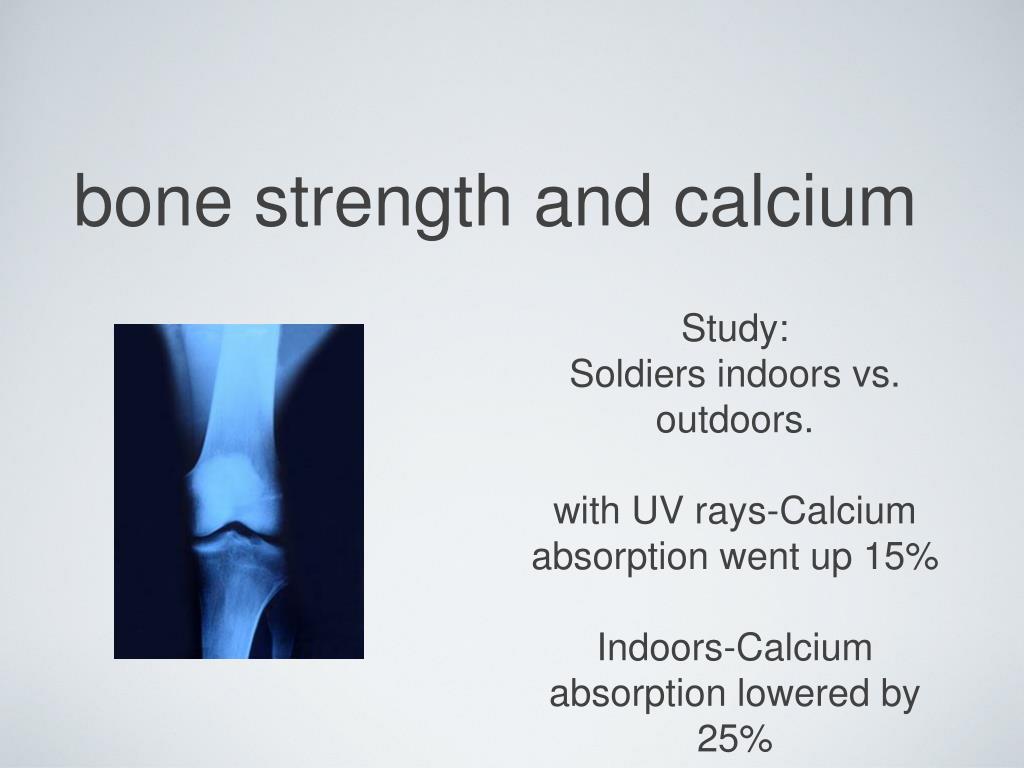 bone strength and calcium

Study:
Soldiers indoors vs. outdoors.

with UV rays-Calcium absorption went up 15%

Indoors-Calcium absorption lowered by 25%